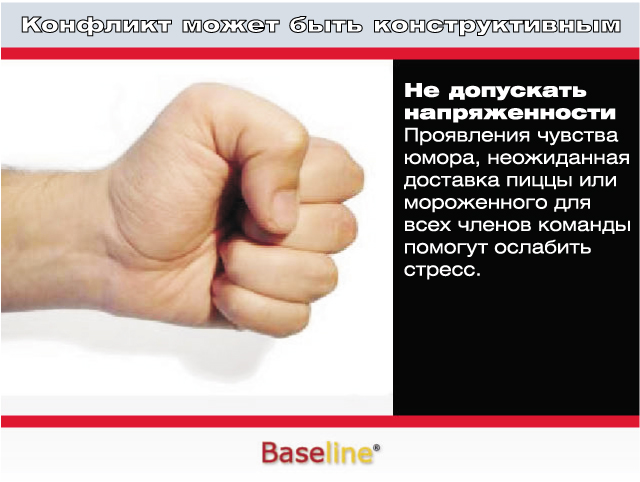 Конфликт может быть конструктивным

Не допускать напряженности
Проявления чувства юмора, неожиданная доставка пиццы или мороженного для всех членов команды помогут ослабить стресс.

Baseline®